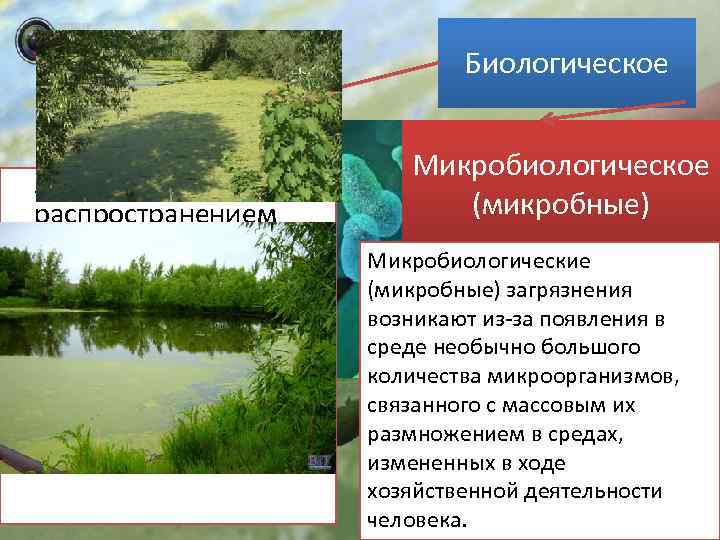 Биологическое

Микробиологическое (микробные)

распространением

Микробиологические (микробные) загрязнения возникают из-за появления в среде необычно большого количества микроорганизмов, связанного с массовым их размножением в средах, измененных в ходе хозяйственной деятельности человека.